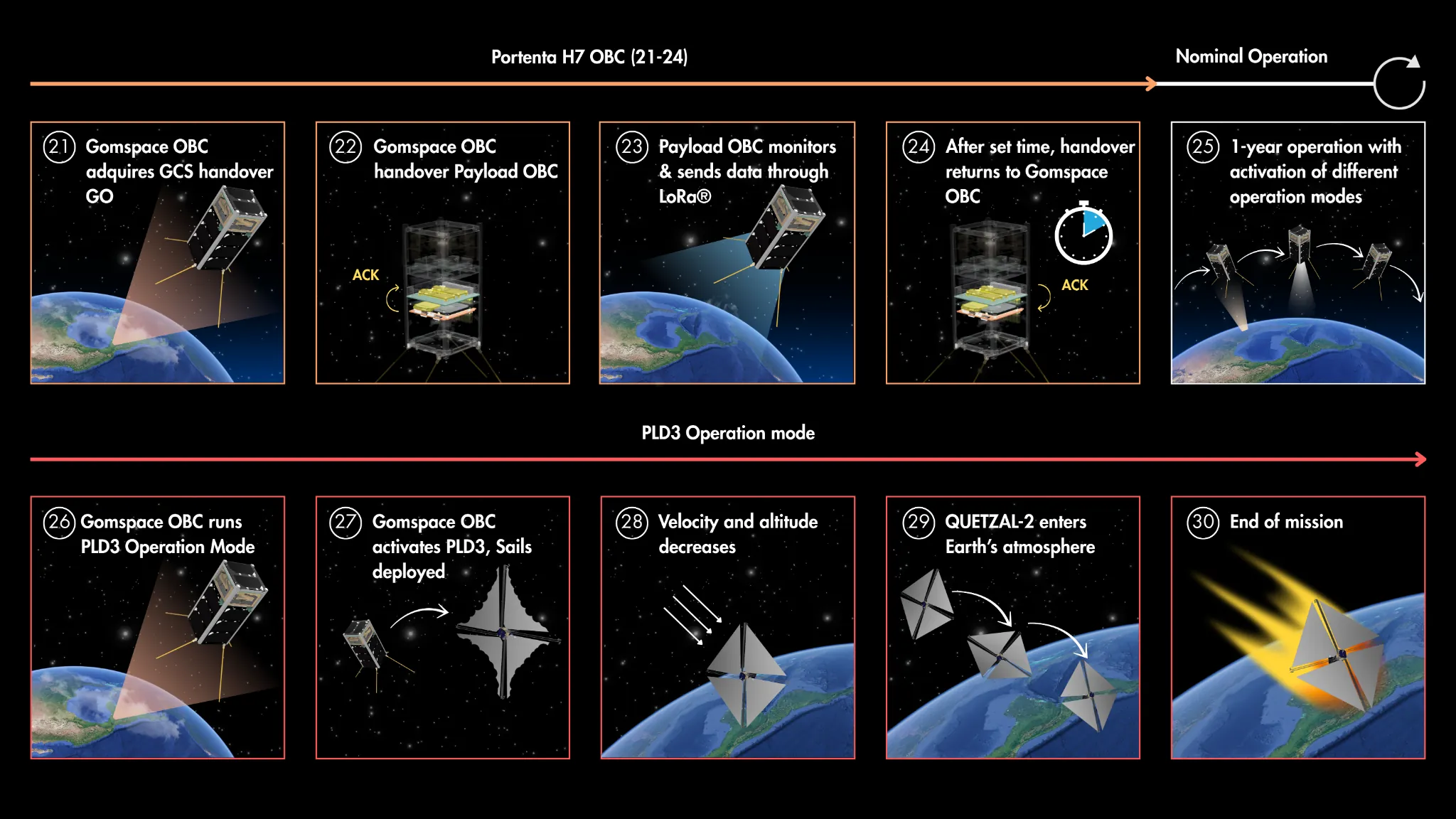 Portenta H7 OBC (21-24)

Nominal Operation

21 Gomspace OBC adquires GCS handover GO

22 Gomspace OBC handover Payload OBC

ACK

23 Payload OBC monitors & sends data through LoRa®

24 After set time, handover returns to Gomspace OBC

ACK

25 1-year operation with activation of different operation modes

PLD3 Operation mode

26 Gomspace OBC runs PLD3 Operation Mode

27 Gomspace OBC activates PLD3, Sails deployed

28 Velocity and altitude decreases

29 QUETZAL-2 enters Earth's atmosphere

30 End of mission